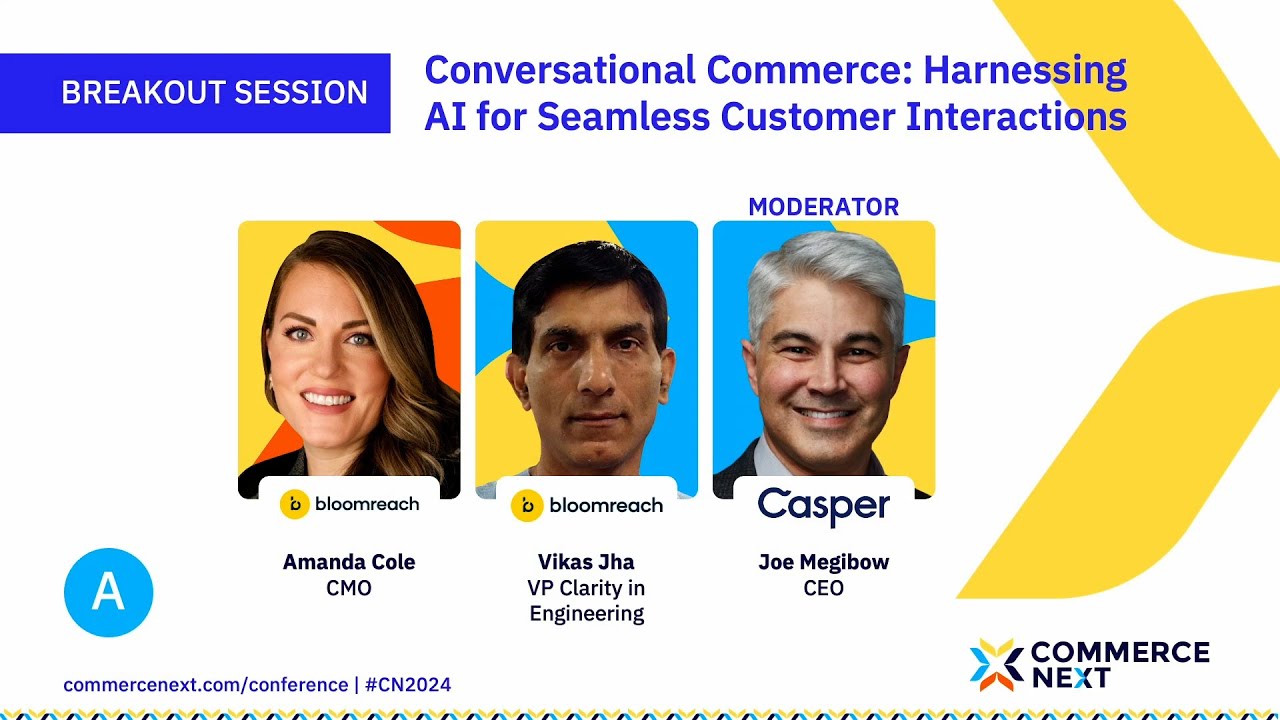 BREAKOUT SESSION

Conversational Commerce: Harnessing AI for Seamless Customer Interactions

MODERATOR

bloomreach

Amanda Cole
CMO

bloomreach

Vikas Jha
VP Clarity in Engineering

Casper

Joe Megibow
CEO

A

commercenext.com/conference | #CN2024

COMMERCE NEXT